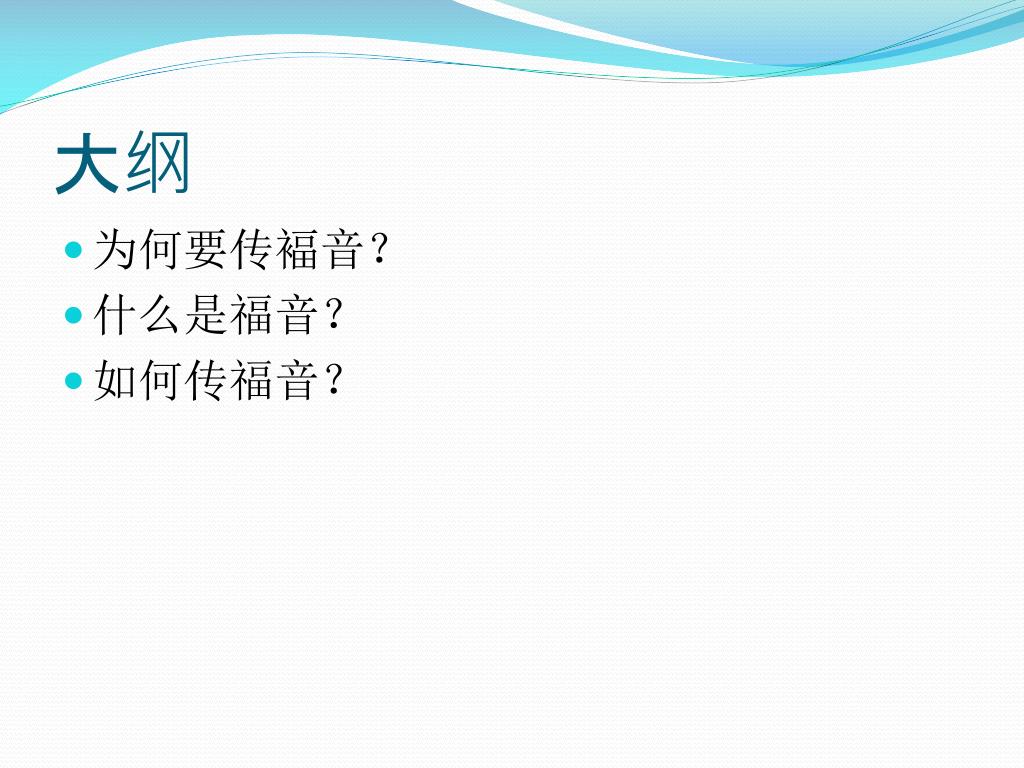 大纲

- 为何要传福音？
- 什么是福音？
- 如何传福音？